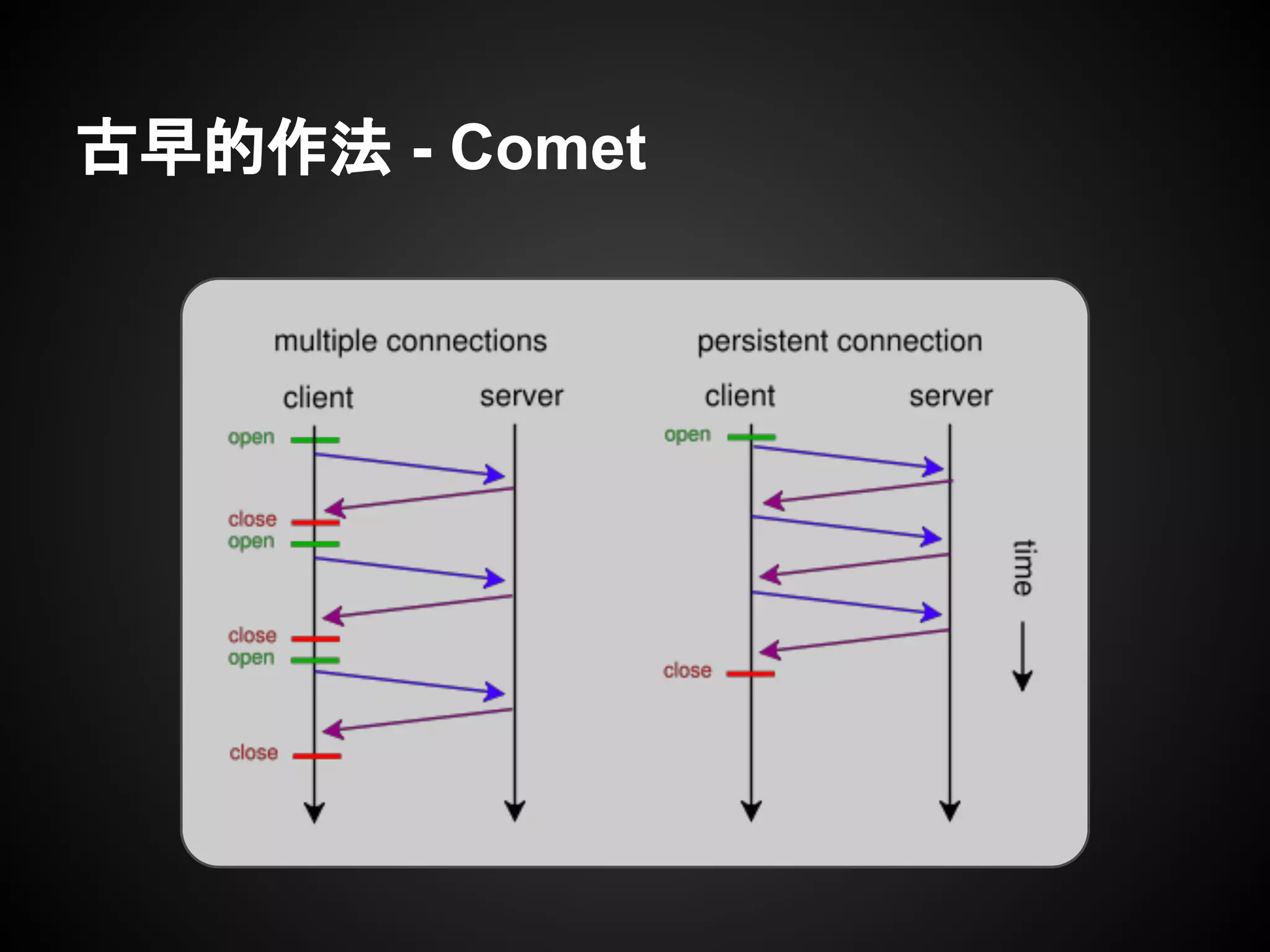 古早的作法 - Comet

multiple connections

client

server

open

close

open

close

open

close

persistent connection

client

server

open

close

time